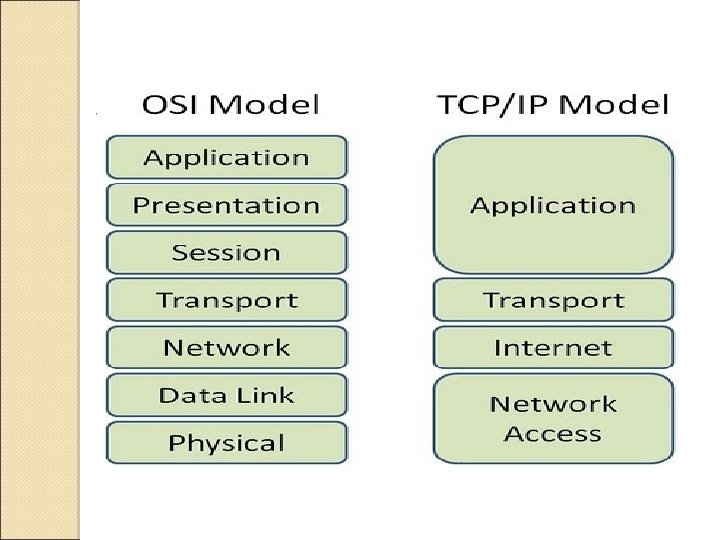 OSI Model

Application
Presentation
Session
Transport
Network
Data Link
Physical

TCP/IP Model

Application
Transport
Internet
Network Access